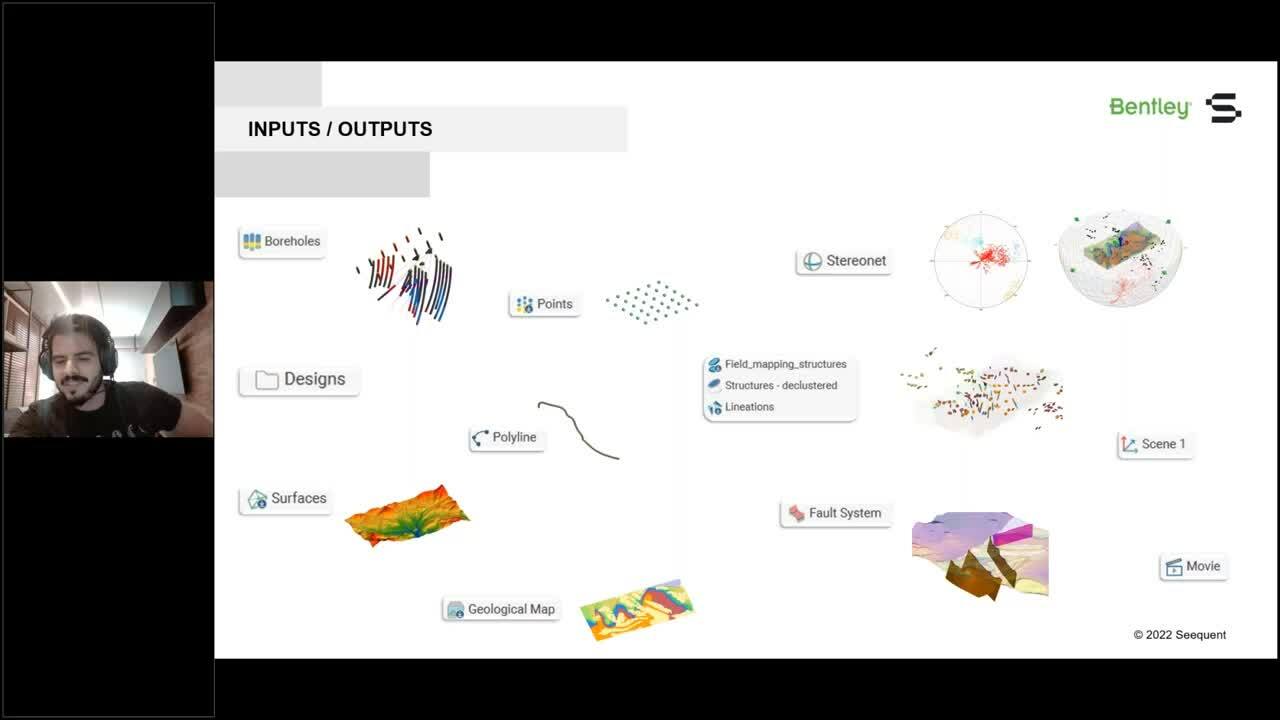 INPUTS / OUTPUTS

Bentley

Boreholes

Points

Stereonet

Designs

Field_mapping_structures
Structures - declustered
Lineations

Polyline

Scene 1

Surfaces

Fault System

Movie

Geological Map

© 2022 Seequent